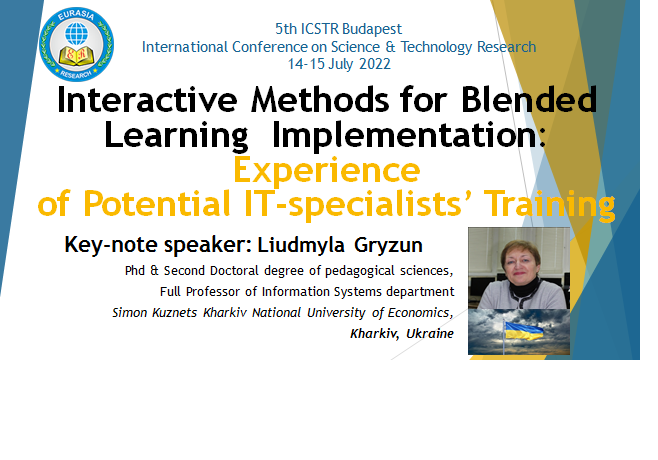 EURASIA
E R
RESEARCH

5th ICSTR Budapest
International Conference on Science & Technology Research
14-15 July 2022

Interactive Methods for Blended Learning Implementation: Experience of Potential IT-specialists' Training

Key-note speaker: Liudmyla Gryzun

Phd & Second Doctoral degree of pedagogical sciences,
Full Professor of Information Systems department
Simon Kuznets Kharkiv National University of Economics,
Kharkiv, Ukraine